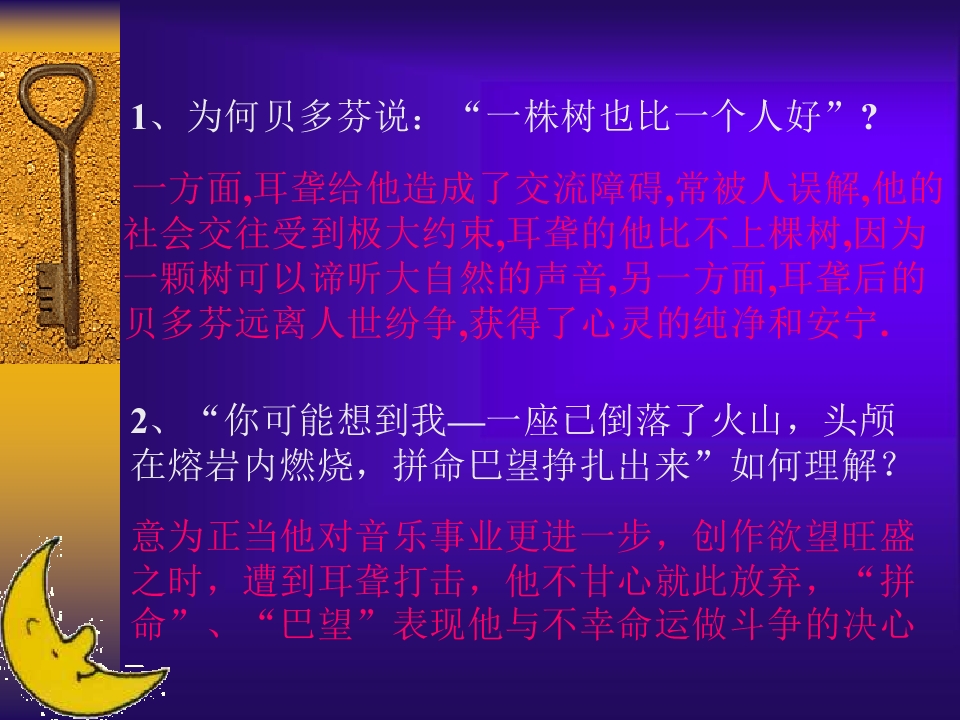 1、为何贝多芬说：“一株树也比一个人好”？

一方面,耳聋给他造成了交流障碍,常被人误解,他的社会交往受到极大约束,耳聋的他比不上棵树,因为一颗树可以谛听大自然的声音,另一方面,耳聋后的贝多芬远离人世纷争,获得了心灵的纯净和安宁.

2、“你可能想到我—一座已倒落了火山，头颅在熔岩内燃烧，拼命巴望挣扎出来”如何理解？

意为正当他对音乐事业更进一步，创作欲望旺盛之时，遭到耳聋打击，他不甘心就此放弃，“拼命”、“巴望”表现他与不幸命运做斗争的决心